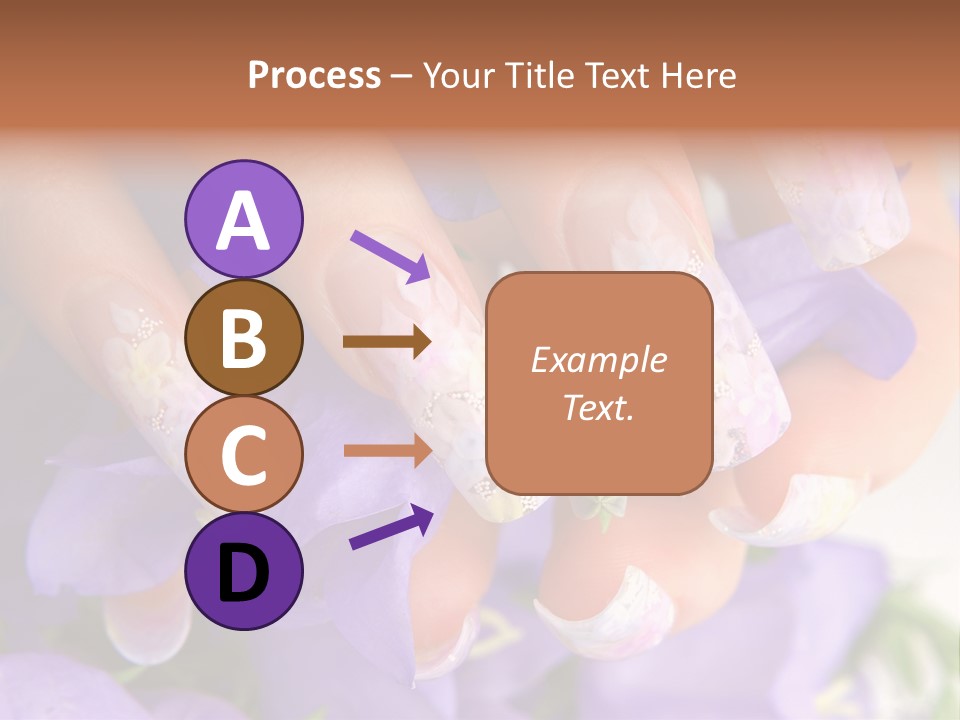 Process – Your Title Text Here

A

B

C

D

Example Text.